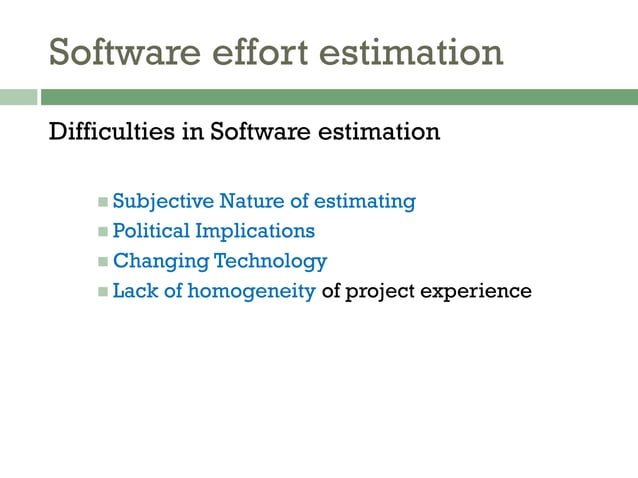 Software effort estimation

Difficulties in Software estimation

- Subjective Nature of estimating
- Political Implications
- Changing Technology
- Lack of homogeneity of project experience